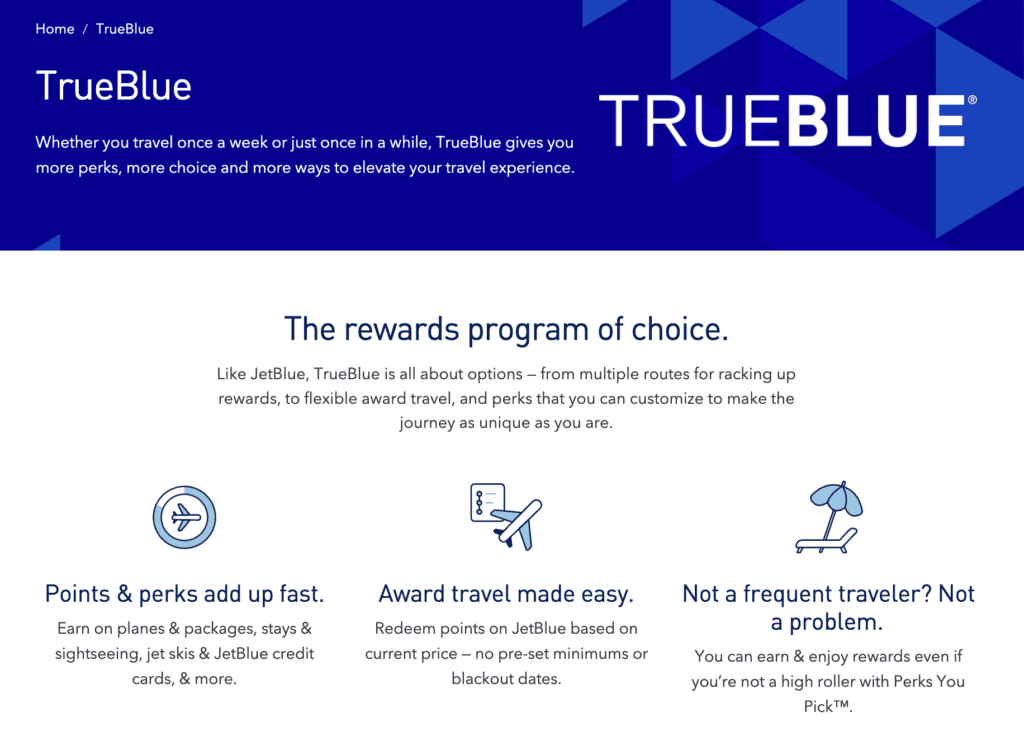 Home / TrueBlue

TrueBlue

Whether you travel once a week or just once in a while, TrueBlue gives you more perks, more choice and more ways to elevate your travel experience.

TRUEBLUE®

The rewards program of choice.

Like JetBlue, TrueBlue is all about options — from multiple routes for racking up rewards, to flexible award travel, and perks that you can customize to make the journey as unique as you are.

Points & perks add up fast.

Earn on planes & packages, stays & sightseeing, jet skis & JetBlue credit cards, & more.

Award travel made easy.

Redeem points on JetBlue based on current price — no pre-set minimums or blackout dates.

Not a frequent traveler? Not a problem.

You can earn & enjoy rewards even if you're not a high roller with Perks You Pick™.